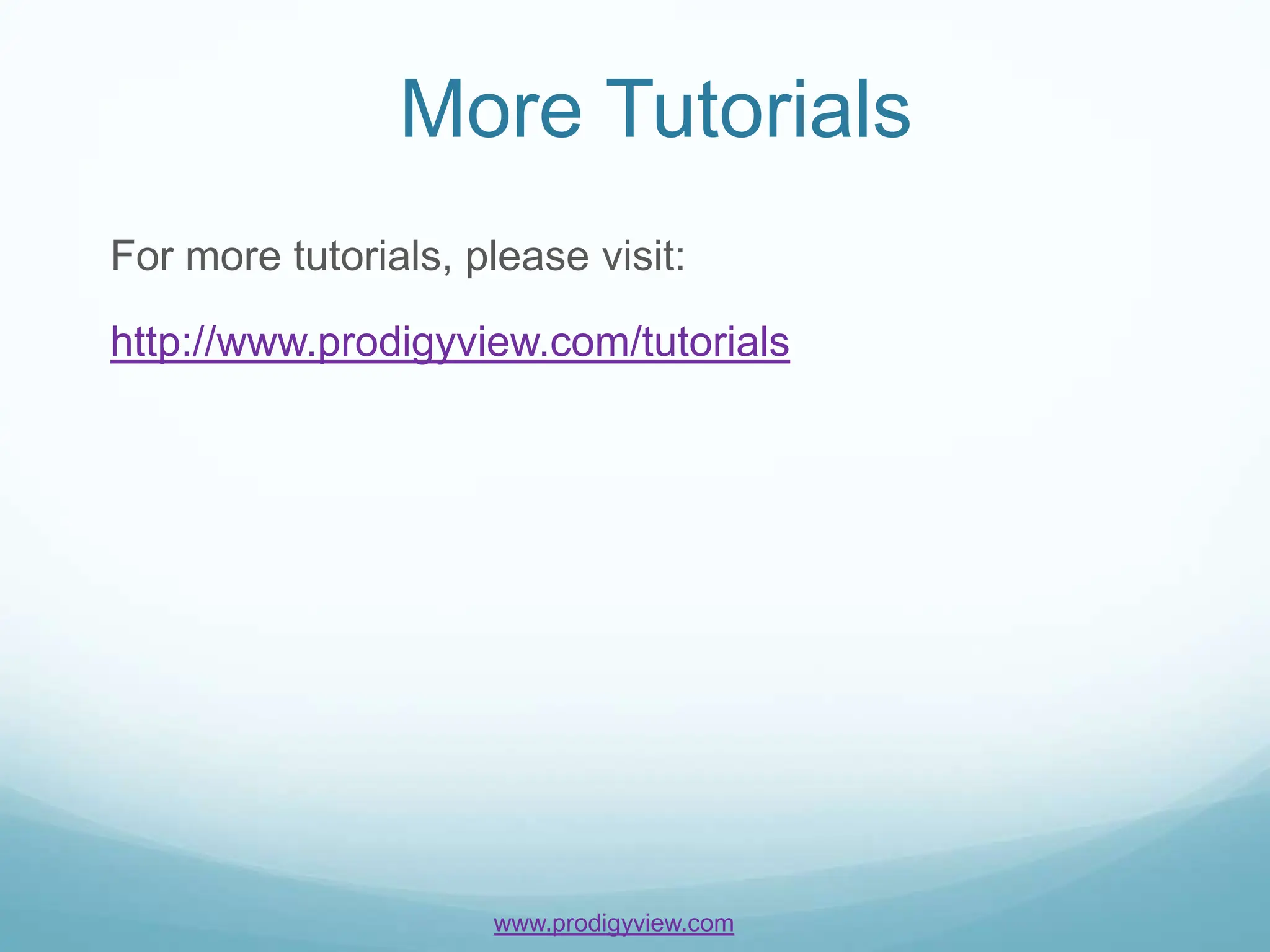 More Tutorials

For more tutorials, please visit:

http://www.prodigyview.com/tutorials

www.prodigyview.com